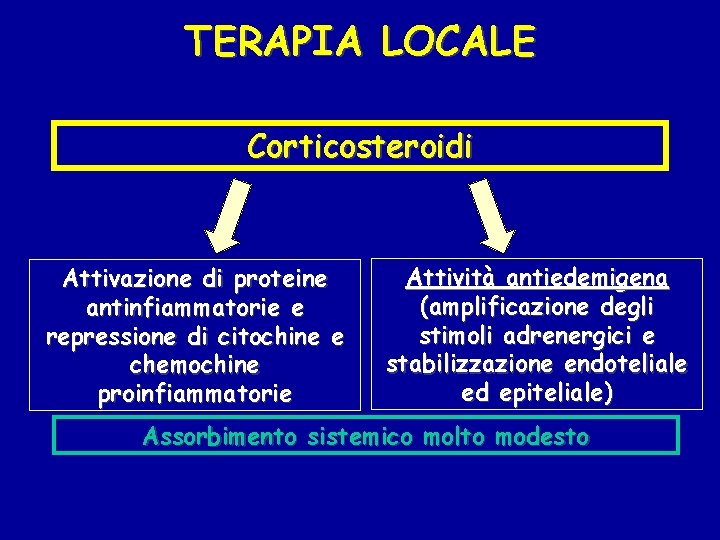 TERAPIA LOCALE

Corticosteroidi

Attivazione di proteine antinfiammatorie e repressione di citochine e chemochine proinfiammatorie

Attività antiedemigena (amplificazione degli stimoli adrenergici e stabilizzazione endoteliale ed epiteliale)

Assorbimento sistemico molto modesto